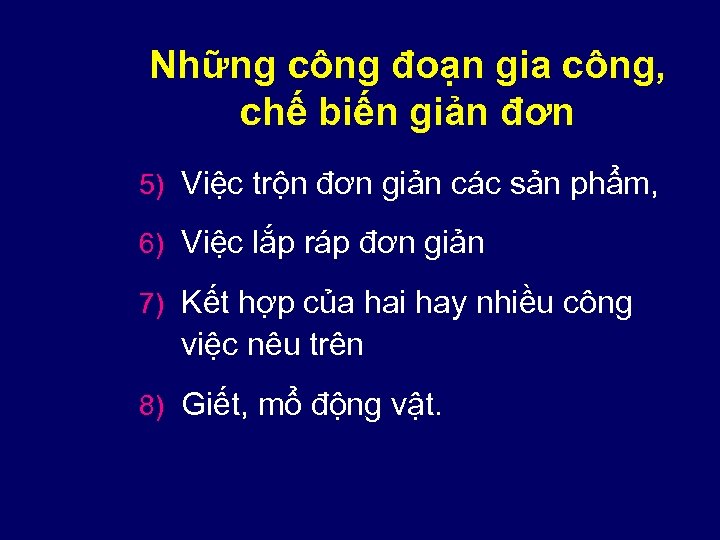 Những công đoạn gia công, chế biến giản đơn

5) Việc trộn đơn giản các sản phẩm,

6) Việc lắp ráp đơn giản

7) Kết hợp của hai hay nhiều công việc nêu trên

8) Giết, mổ động vật.